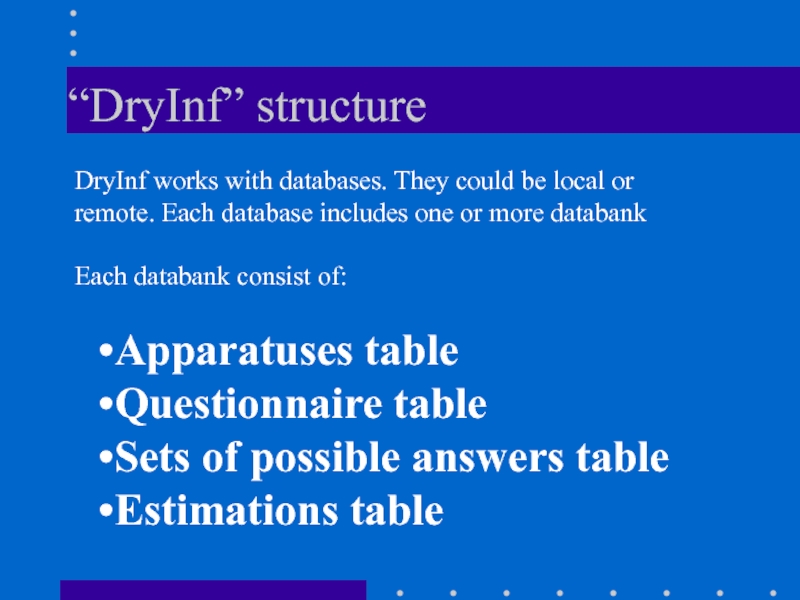 “DryInf” structure

DryInf works with databases. They could be local or remote. Each database includes one or more databank

Each databank consist of:

•Apparatuses table
•Questionnaire table
•Sets of possible answers table
•Estimations table